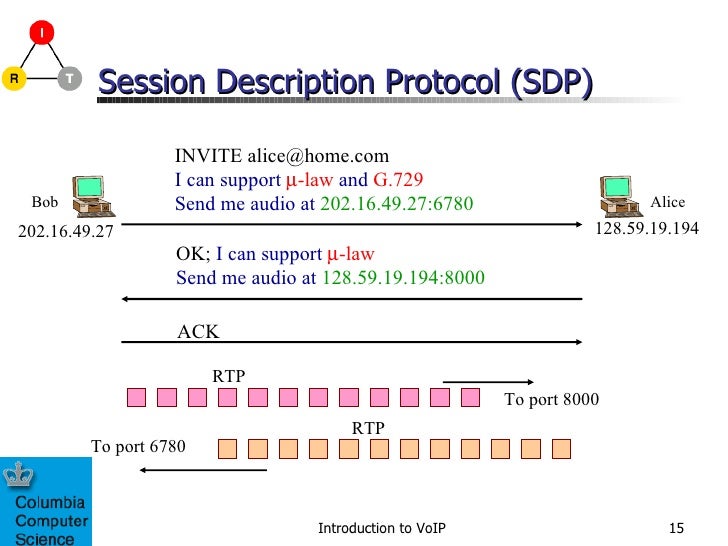 I
R
T

Session Description Protocol (SDP)

INVITE alice@home.com
I can support μ-law and G.729
Send me audio at 202.16.49.27:6780

Bob
202.16.49.27

Alice
128.59.19.194

OK; I can support μ-law
Send me audio at 128.59.19.194:8000

ACK

RTP

To port 8000

RTP

To port 6780

Columbia Computer Science

Introduction to VoIP

15